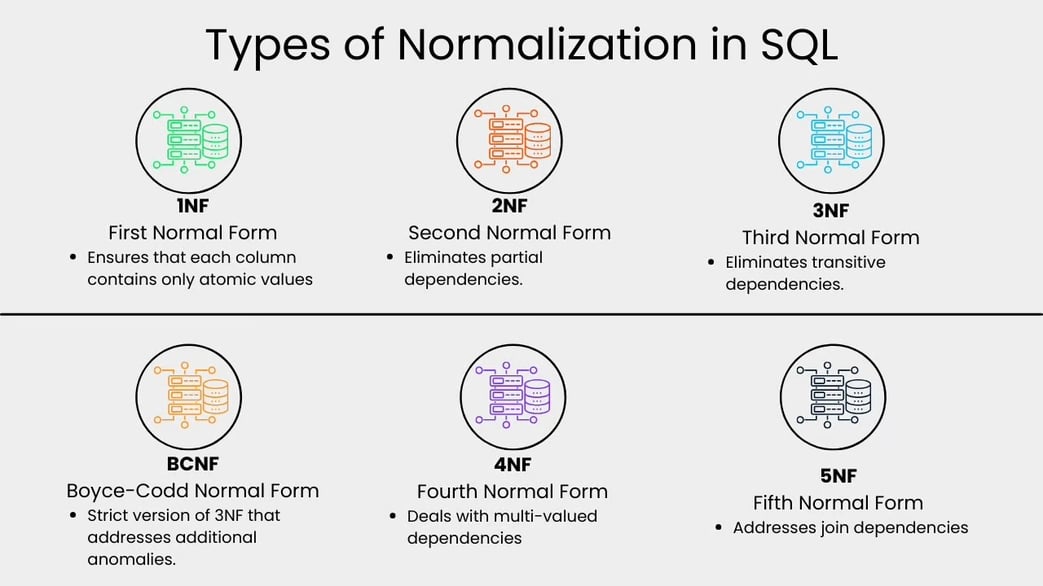 Types of Normalization in SQL

1NF
First Normal Form
• Ensures that each column contains only atomic values

2NF
Second Normal Form
• Eliminates partial dependencies.

3NF
Third Normal Form
• Eliminates transitive dependencies.

BCNF
Boyce-Codd Normal Form
• Strict version of 3NF that addresses additional anomalies.

4NF
Fourth Normal Form
• Deals with multi-valued dependencies

5NF
Fifth Normal Form
• Addresses join dependencies